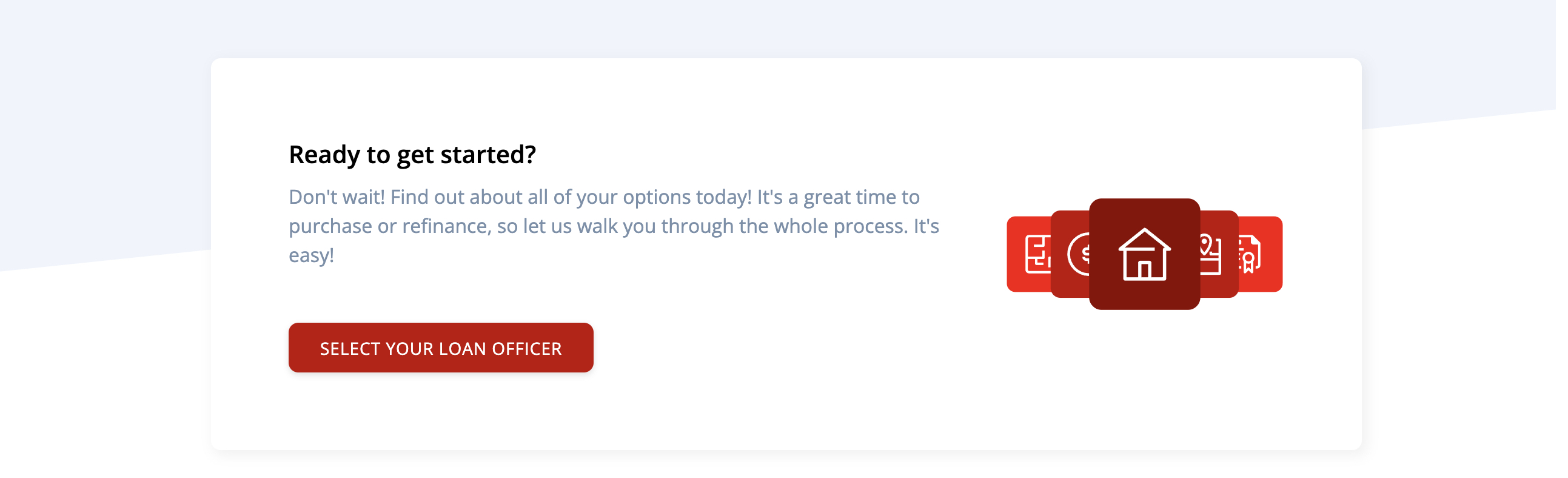 Ready to get started?

Don't wait! Find out about all of your options today! It's a great time to purchase or refinance, so let us walk you through the whole process. It's easy!

SELECT YOUR LOAN OFFICER